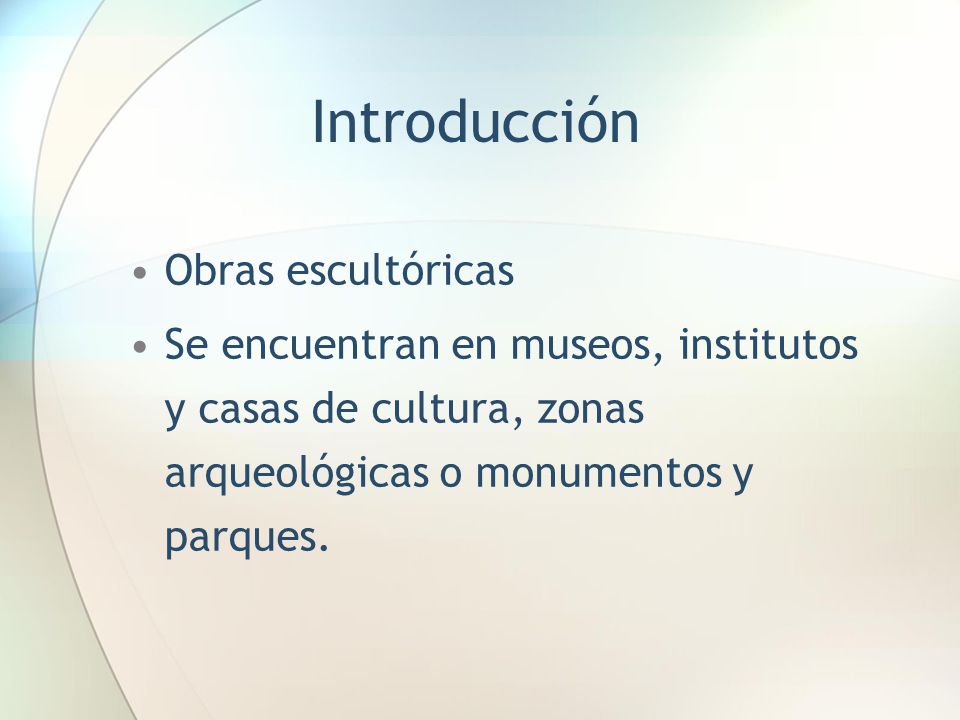 Introducción

• Obras escultóricas
• Se encuentran en museos, institutos y casas de cultura, zonas arqueológicas o monumentos y parques.